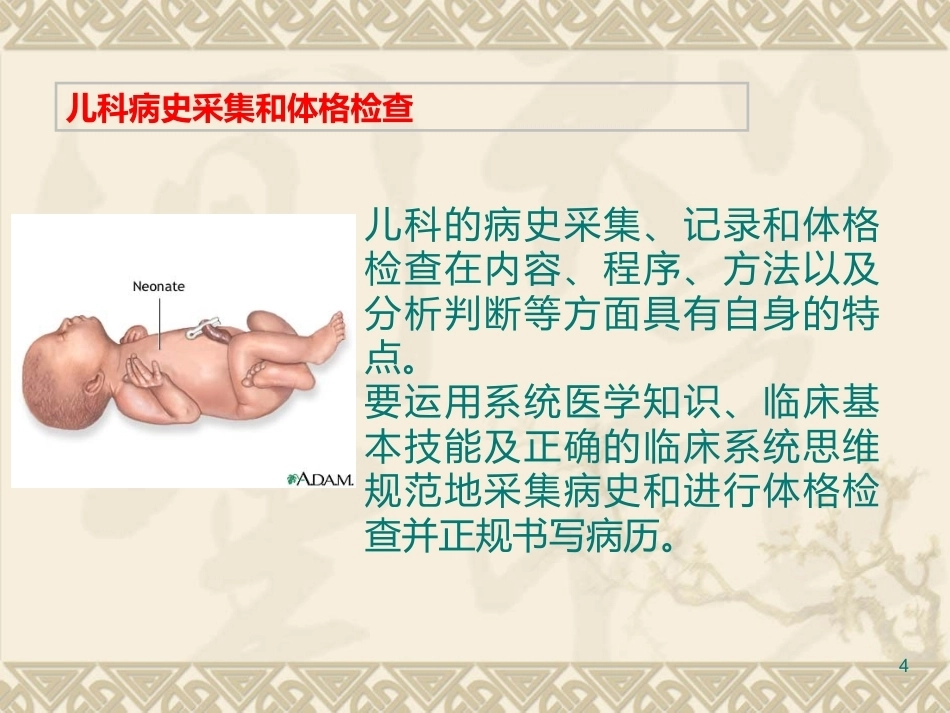 儿科病史采集和体格检查

Neonate

A.D.A.M.

儿科的病史采集、记录和体格检查在内容、程序、方法以及分析判断等方面具有自身的特点。

要运用系统医学知识、临床基本技能及正确的临床系统思维规范地采集病史和进行体格检查并正规书写病历。

4